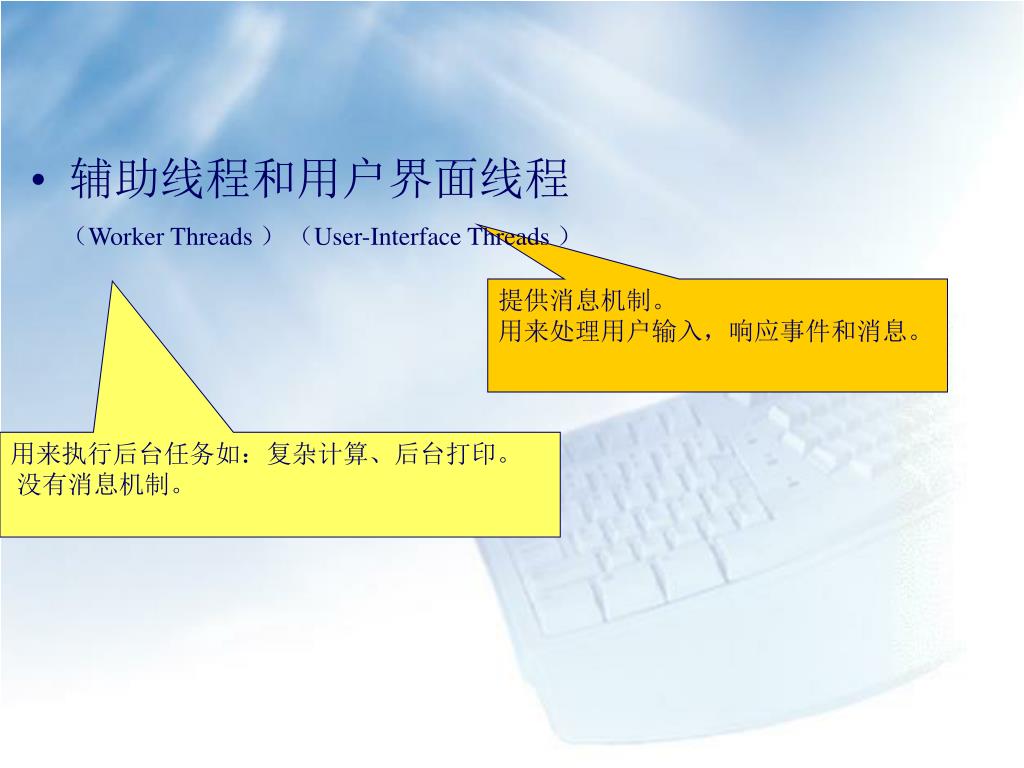 • 辅助线程和用户界面线程

（Worker Threads ）（User-Interface Threads ）

提供消息机制。
用来处理用户输入，响应事件和消息。

用来执行后台任务如：复杂计算、后台打印。
没有消息机制。